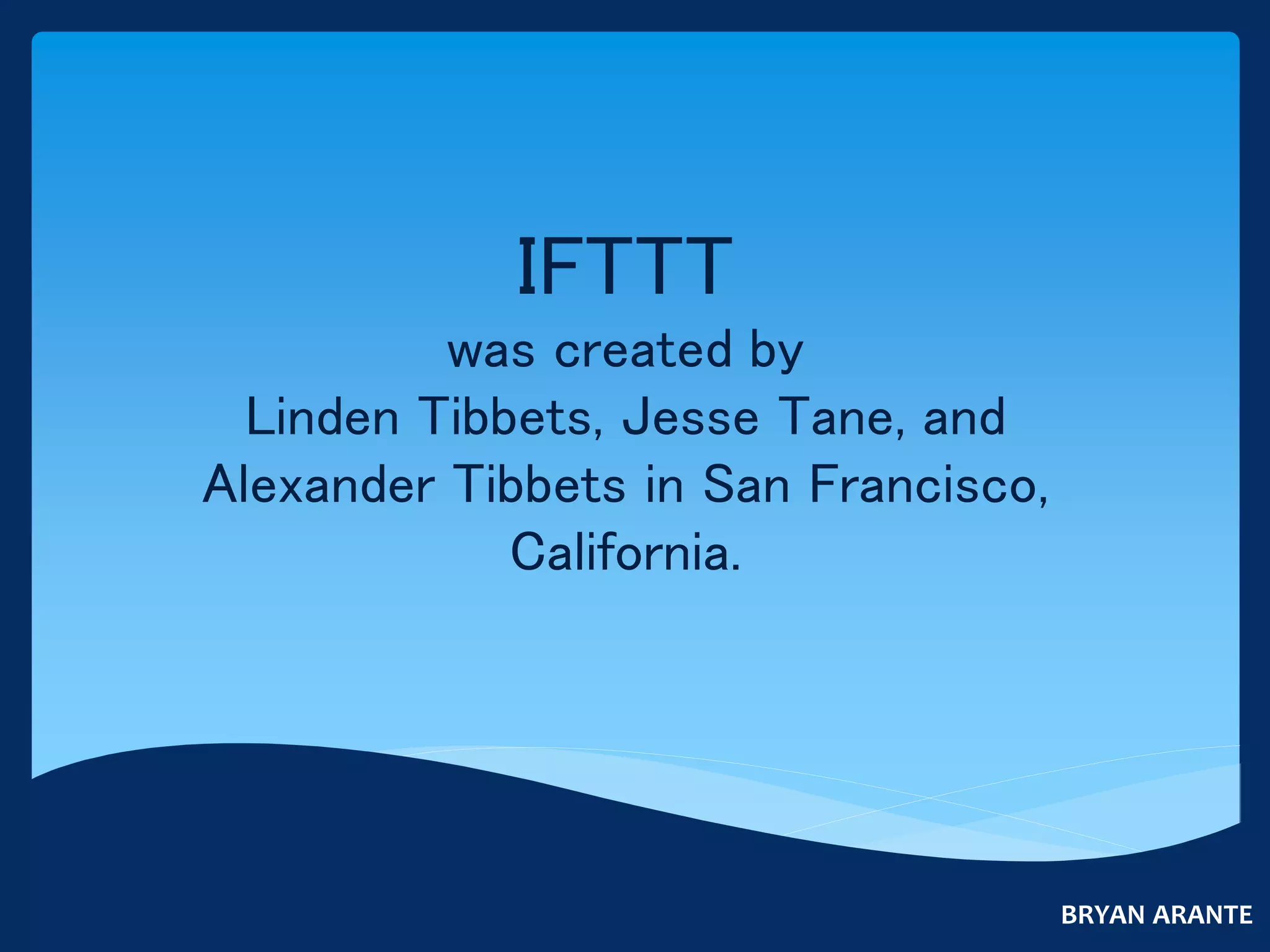 IFTTT

was created by Linden Tibbets, Jesse Tane, and Alexander Tibbets in San Francisco, California.

BRYAN ARANTE